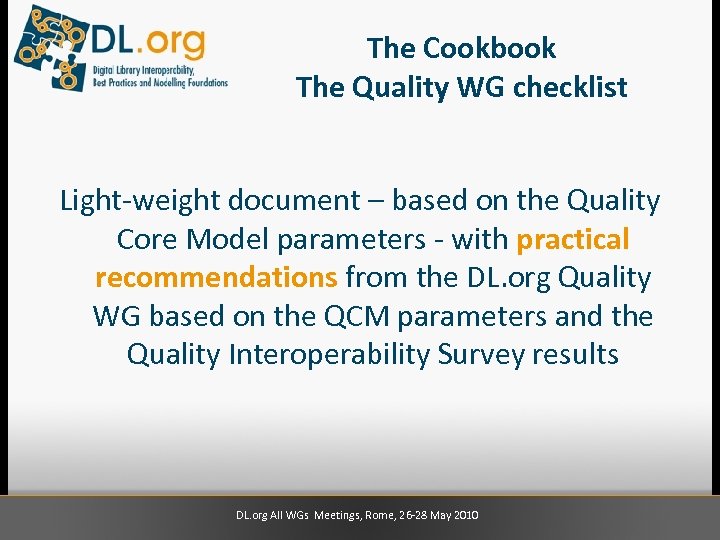 DL.org
Digital Library Interoperability, Best Practices and Modelling Foundations

The Cookbook
The Quality WG checklist

Light-weight document – based on the Quality Core Model parameters - with practical recommendations from the DL.org Quality WG based on the QCM parameters and the Quality Interoperability Survey results

DL.org All WGs Meetings, Rome, 26-28 May 2010